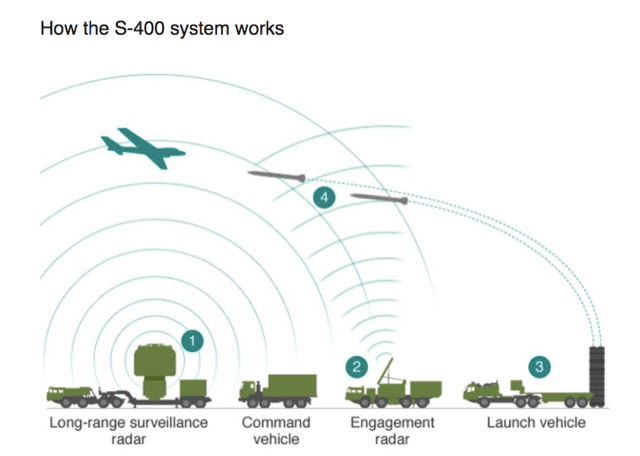 How the S-400 system works

4

1

2

3

Long-range surveillance radar

Command vehicle

Engagement radar

Launch vehicle